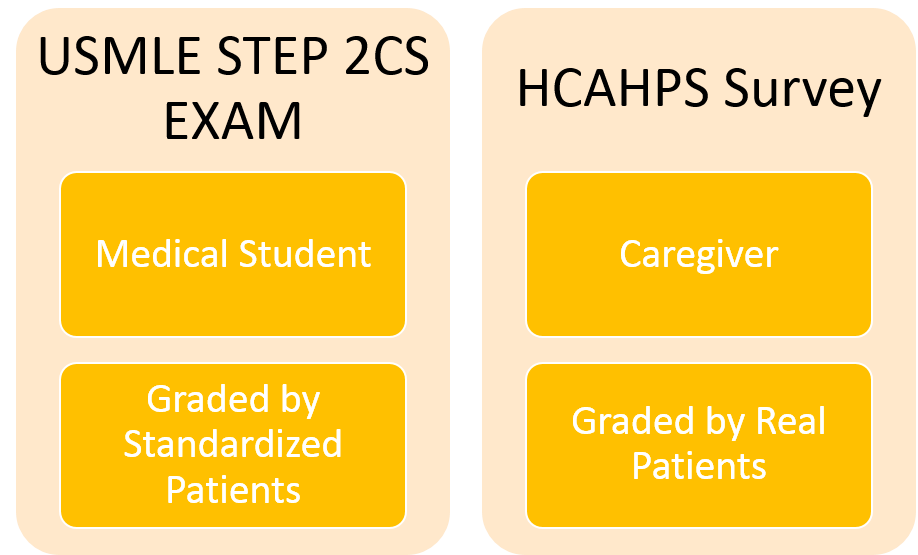 USMLE STEP 2CS EXAM

Medical Student

Graded by Standardized Patients

HCAHPS Survey

Caregiver

Graded by Real Patients